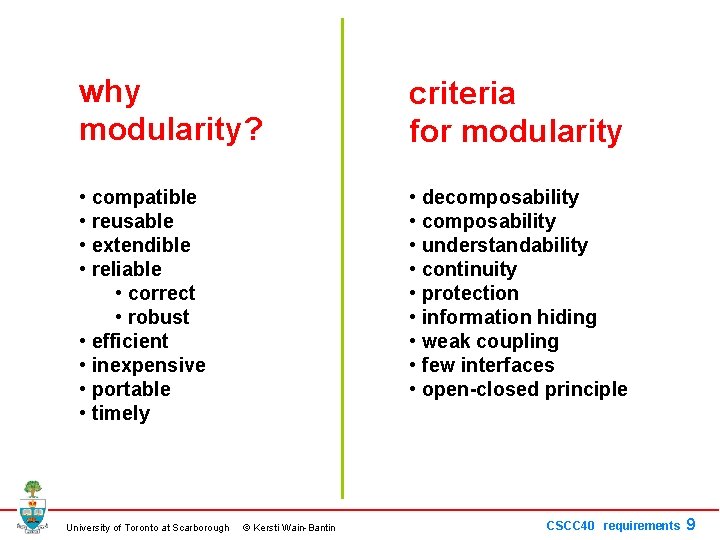 why
modularity?

• compatible
• reusable
• extendible
• reliable
 • correct
 • robust
• efficient
• inexpensive
• portable
• timely

criteria
for modularity

• decomposability
• composability
• understandability
• continuity
• protection
• information hiding
• weak coupling
• few interfaces
• open-closed principle

University of Toronto at Scarborough © Kersti Wain-Bantin

CSCC40 requirements 9